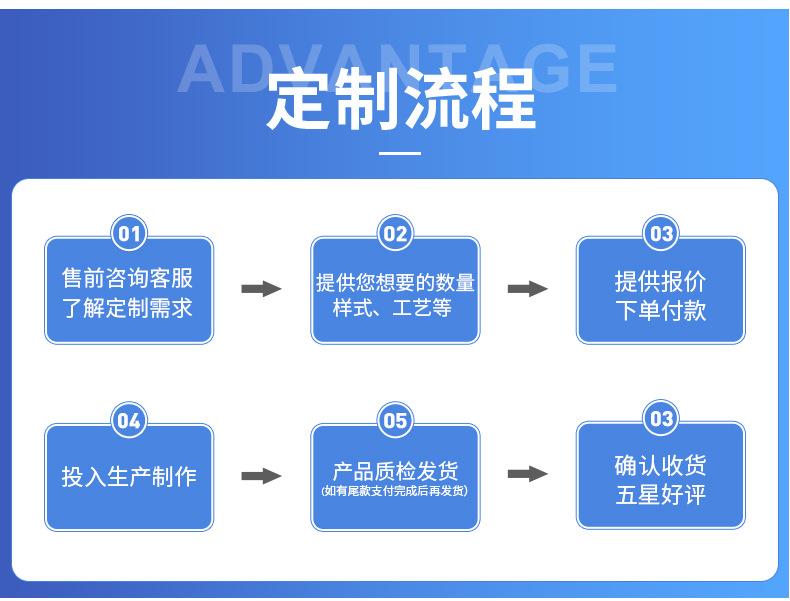 ADVANTAGE
定制流程

01
售前咨询客服
了解定制需求

02
提供您想要的数量
样式、工艺等

03
提供报价
下单付款

04
投入生产制作

05
产品质检发货
(如有尾款支付完成后再发货)

03
确认收货
五星好评